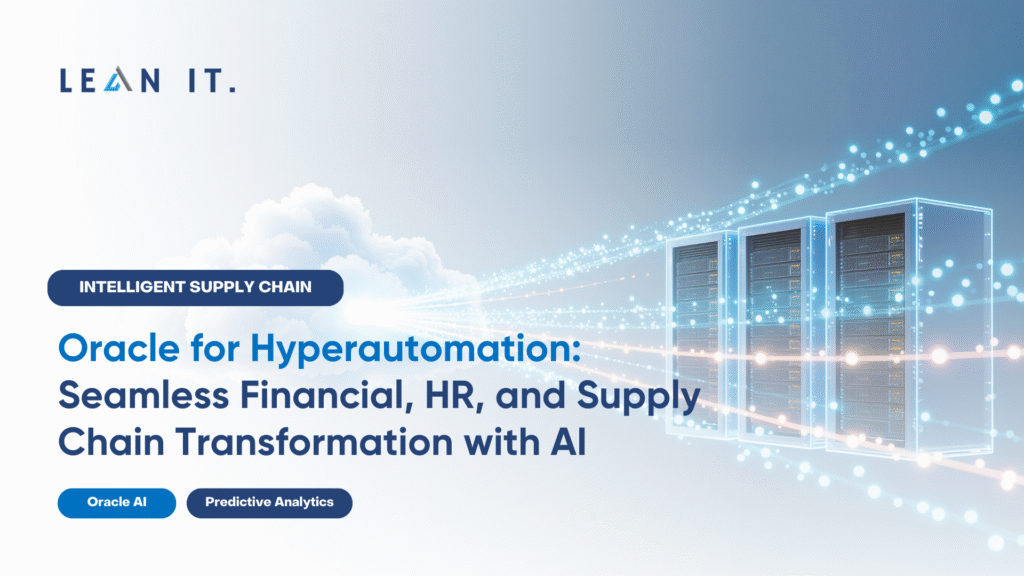 LEAN IT.

INTELLIGENT SUPPLY CHAIN

Oracle for Hyperautomation: Seamless Financial, HR, and Supply Chain Transformation with AI

Oracle AI

Predictive Analytics